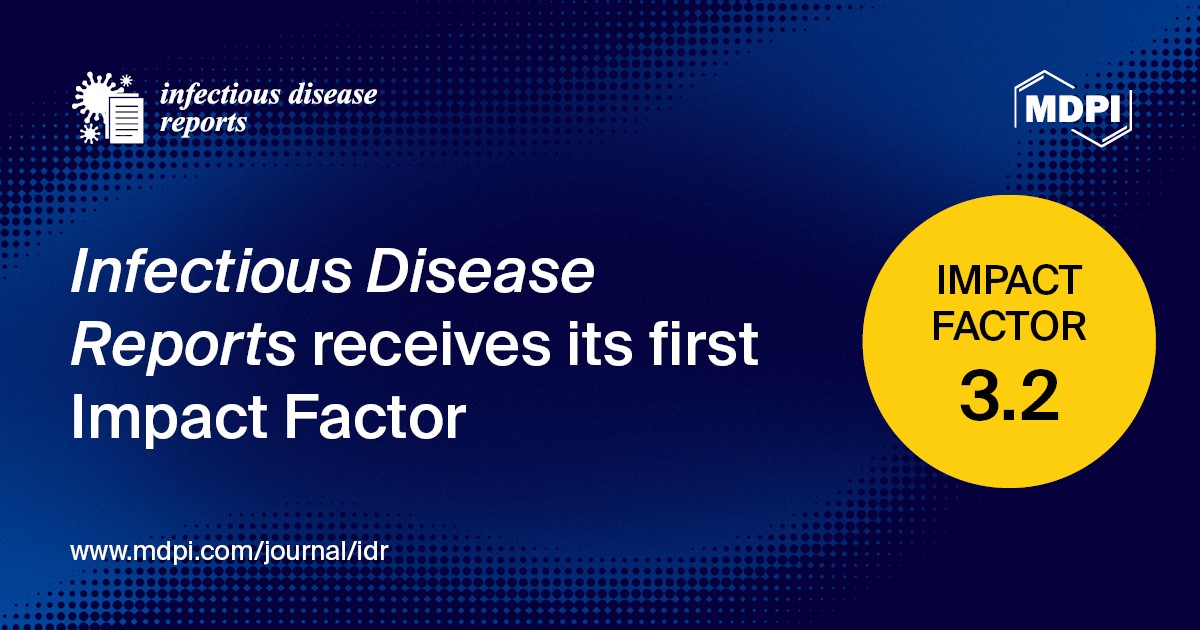 infectious disease reports

MDPI

Infectious Disease Reports receives its first Impact Factor

IMPACT FACTOR
3.2

www.mdpi.com/journal/idr